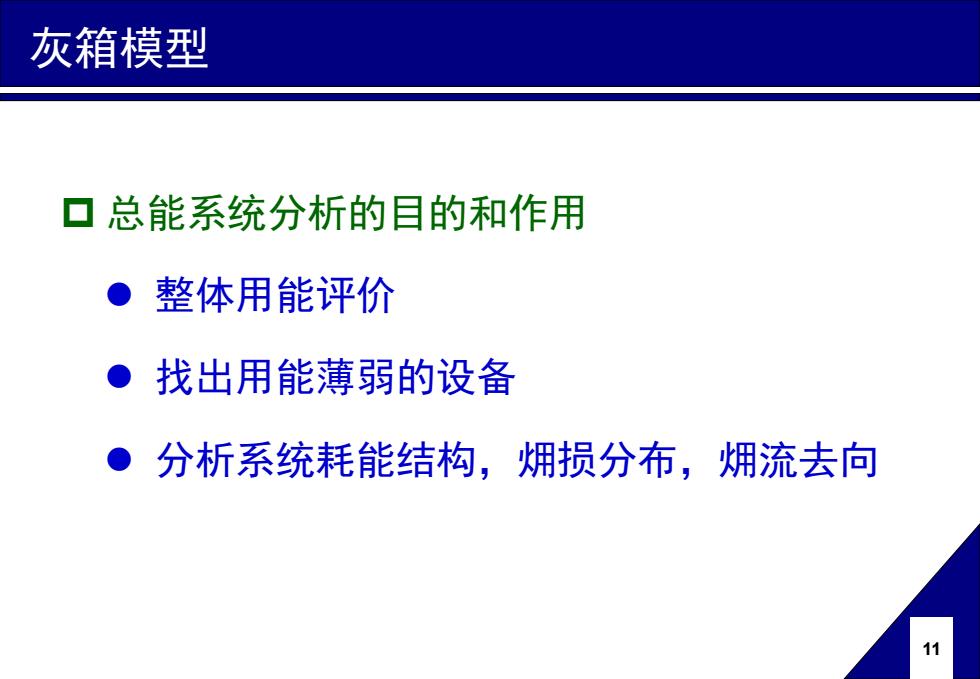 灰箱模型

总能系统分析的目的和作用

整体用能评价

找出用能薄弱的设备

分析系统耗能结构，㶲损分布，㶲流去向

11